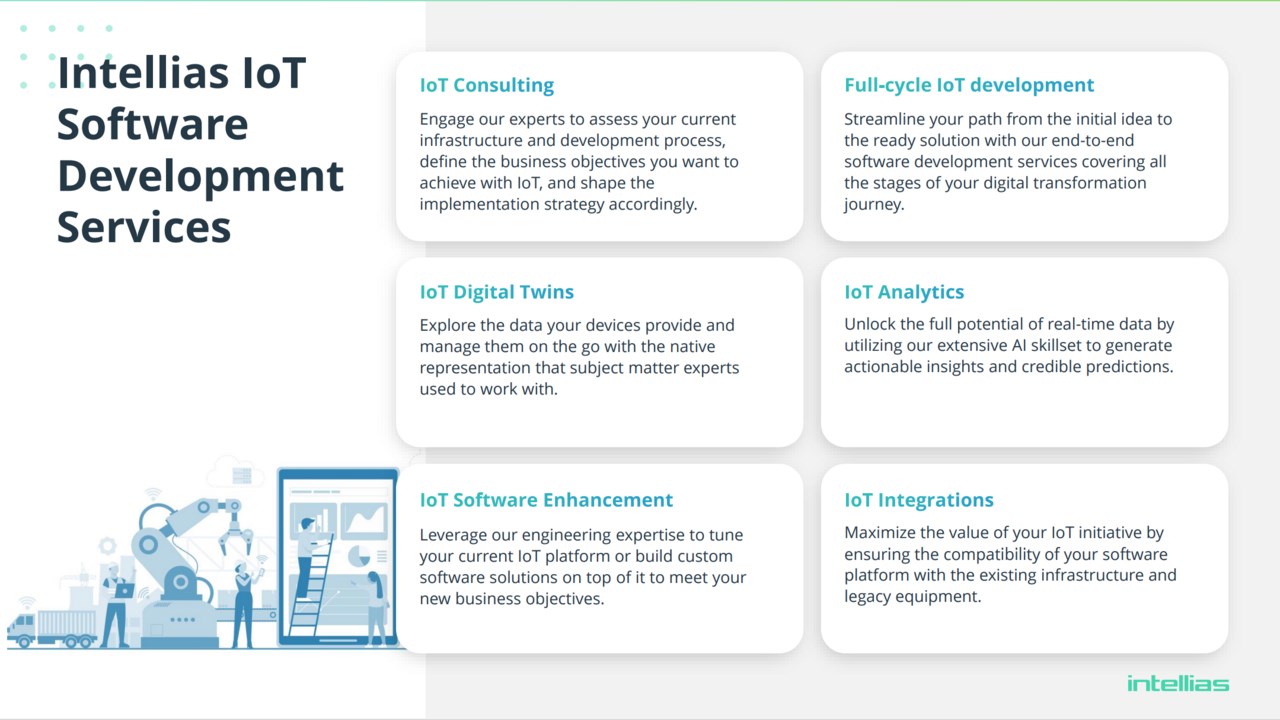 Intellias IoT Software Development Services

IoT Consulting

Engage our experts to assess your current infrastructure and development process, define the business objectives you want to achieve with IoT, and shape the implementation strategy accordingly.

Full-cycle IoT development

Streamline your path from the initial idea to the ready solution with our end-to-end software development services covering all the stages of your digital transformation journey.

IoT Digital Twins

Explore the data your devices provide and manage them on the go with the native representation that subject matter experts used to work with.

IoT Analytics

Unlock the full potential of real-time data by utilizing our extensive AI skillset to generate actionable insights and credible predictions.

IoT Software Enhancement

Leverage our engineering expertise to tune your current IoT platform or build custom software solutions on top of it to meet your new business objectives.

IoT Integrations

Maximize the value of your IoT initiative by ensuring the compatibility of your software platform with the existing infrastructure and legacy equipment.

intellias